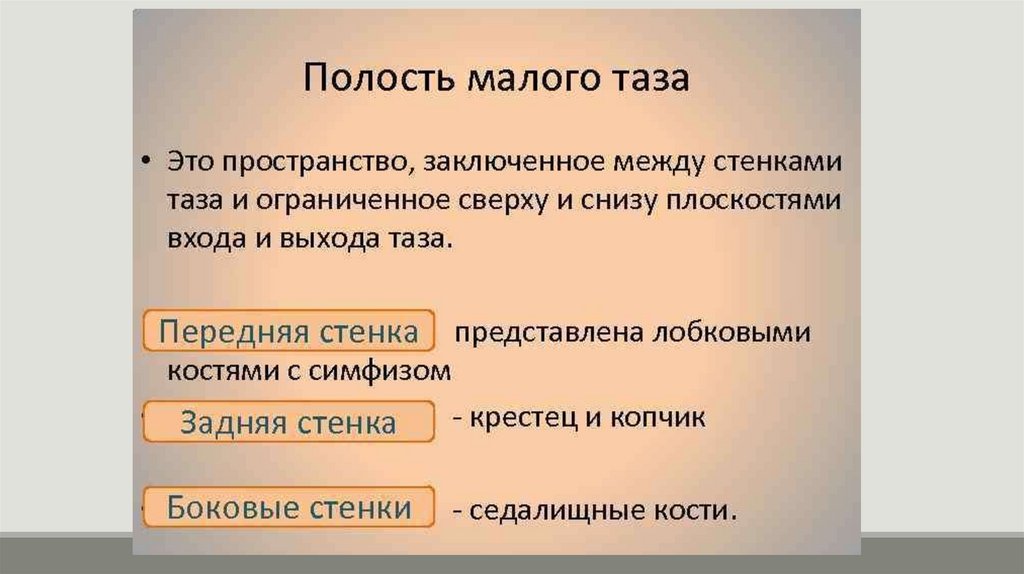 Полость малого таза

• Это пространство, заключенное между стенками таза и ограниченное сверху и снизу плоскостями входа и выхода таза.

Передняя стенка представлена лобковыми костями с симфизом

Задняя стенка - крестец и копчик

Боковые стенки - седалищные кости.